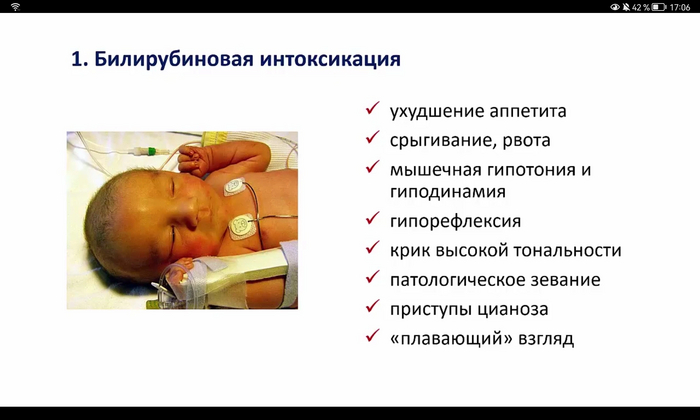 42 % 17:06

1. Билирубиновая интоксикация

✓ ухудшение аппетита
✓ срыгивание, рвота
✓ мышечная гипотония и гиподинамия
✓ гипорефлексия
✓ крик высокой тональности
✓ патологическое зевание
✓ приступы цианоза
✓ «плавающий» взгляд